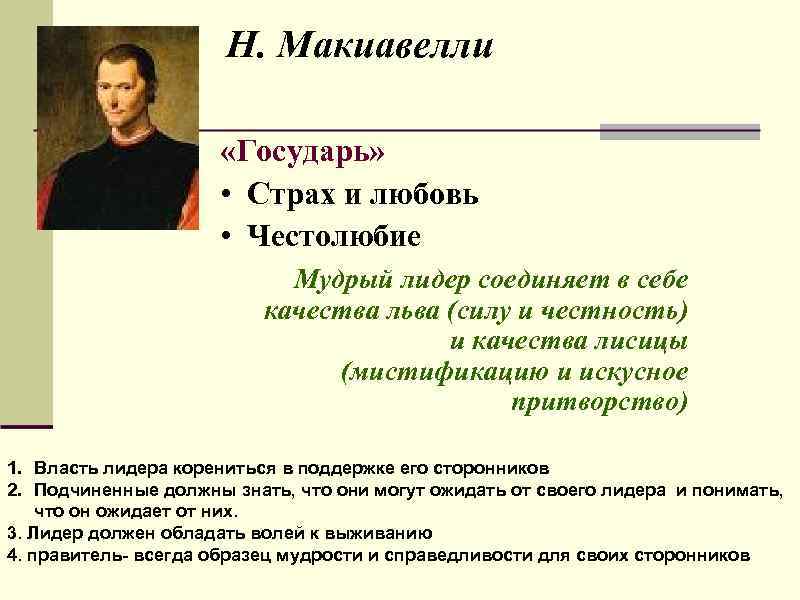 Н. Макиавелли

«Государь»

• Страх и любовь
• Честолюбие

Мудрый лидер соединяет в себе качества льва (силу и честность) и качества лисицы (мистификацию и искусное притворство)

1. Власть лидера корениться в поддержке его сторонников
2. Подчиненные должны знать, что они могут ожидать от своего лидера и понимать, что он ожидает от них.
3. Лидер должен обладать волей к выживанию
4. правитель- всегда образец мудрости и справедливости для своих сторонников